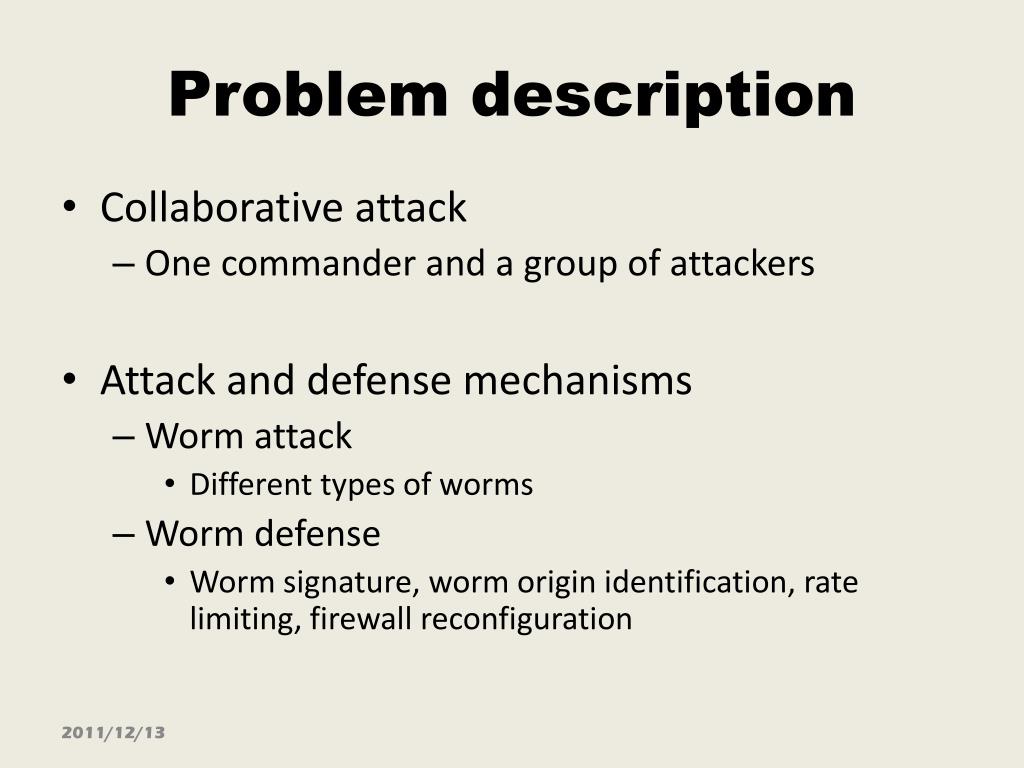 Problem description

• Collaborative attack
– One commander and a group of attackers

• Attack and defense mechanisms
– Worm attack
• Different types of worms
– Worm defense
• Worm signature, worm origin identification, rate limiting, firewall reconfiguration

2011/12/13